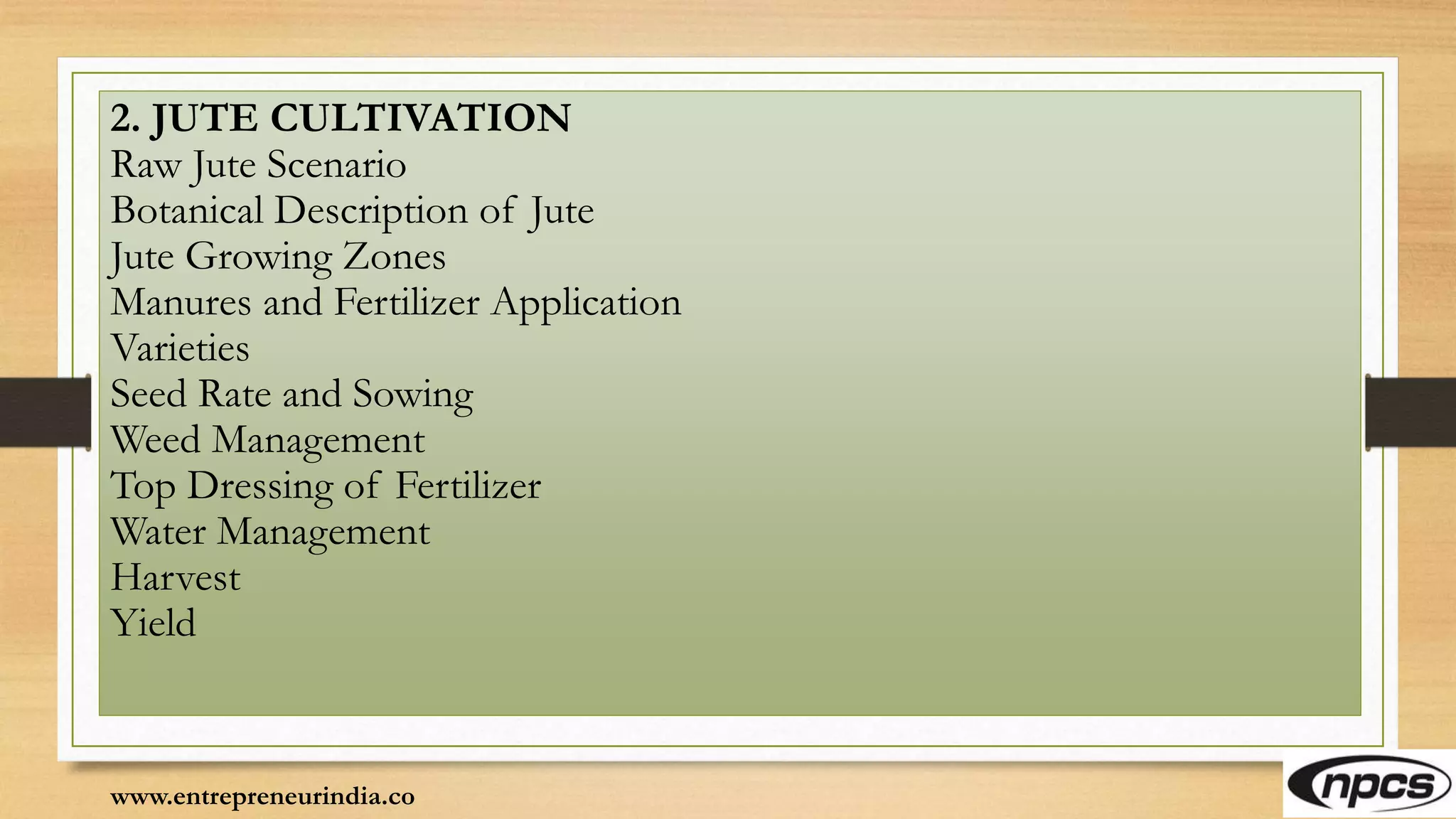 2. JUTE CULTIVATION
Raw Jute Scenario
Botanical Description of Jute
Jute Growing Zones
Manures and Fertilizer Application
Varieties
Seed Rate and Sowing
Weed Management
Top Dressing of Fertilizer
Water Management
Harvest
Yield

www.entrepreneurindia.co

npcs